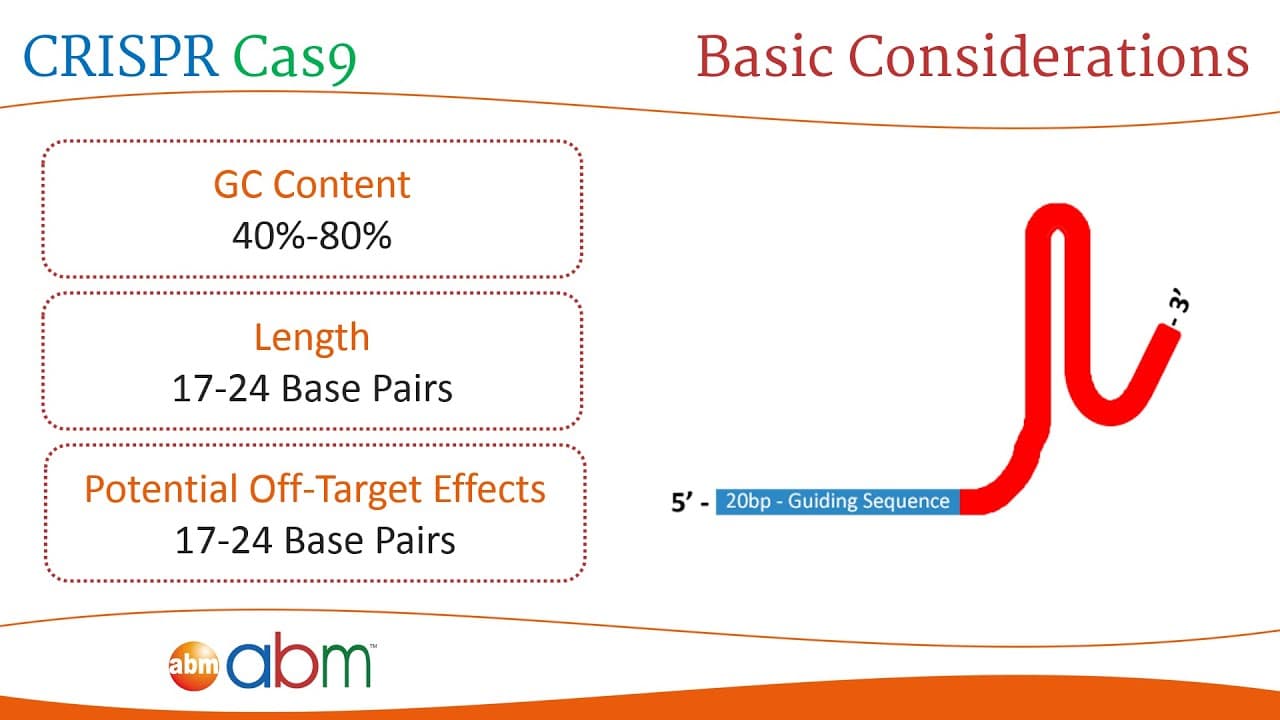 CRISPR Cas9

Basic Considerations

GC Content
40%-80%

Length
17-24 Base Pairs

Potential Off-Target Effects
17-24 Base Pairs

5' - 20bp - Guiding Sequence

- 3'

abm abm™